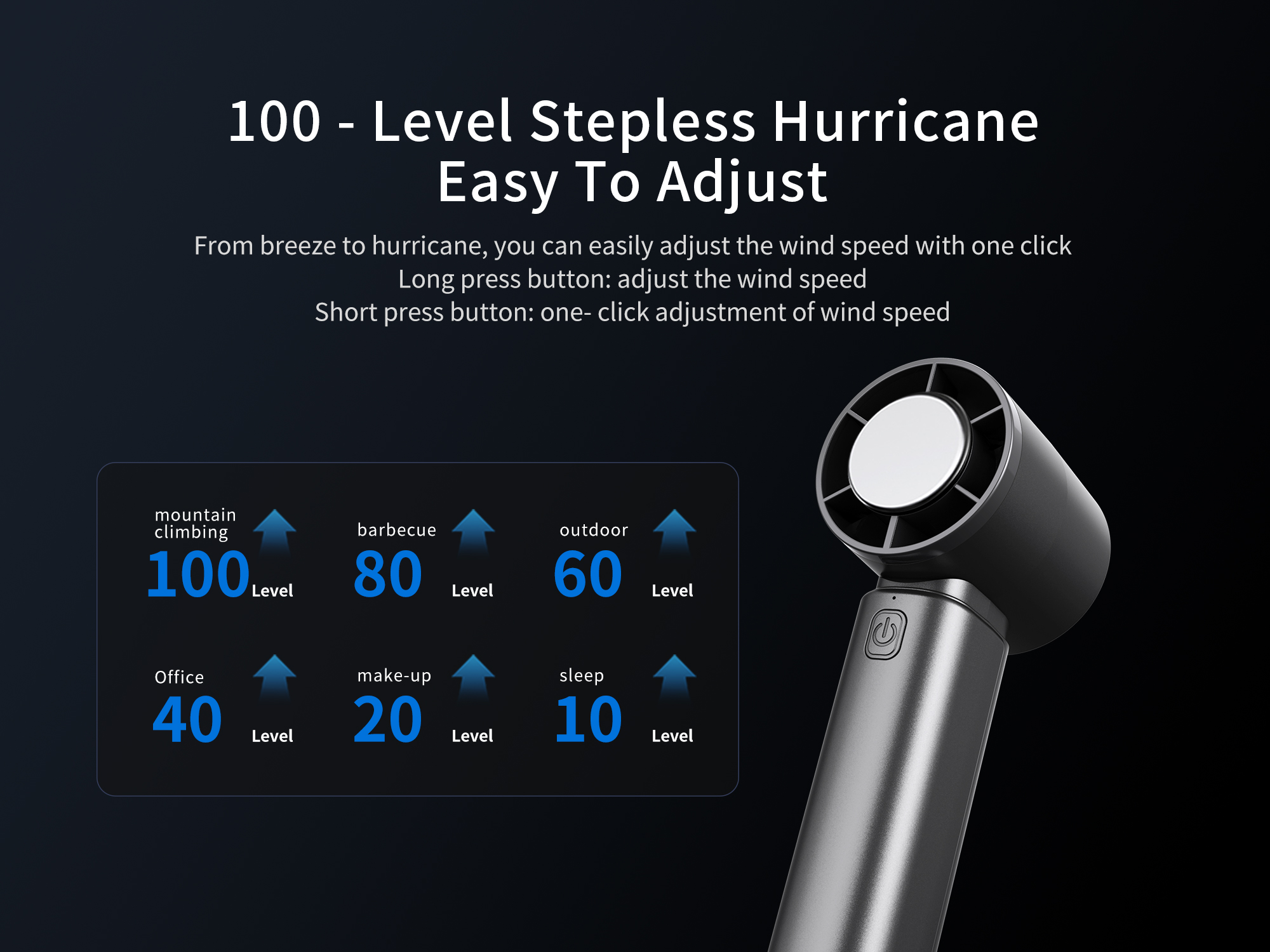 100 - Level Stepless Hurricane
Easy To Adjust

From breeze to hurricane, you can easily adjust the wind speed with one click
Long press button: adjust the wind speed
Short press button: one- click adjustment of wind speed

mountain climbing
100 Level

barbecue
80 Level

outdoor
60 Level

Office
40 Level

make-up
20 Level

sleep
10 Level